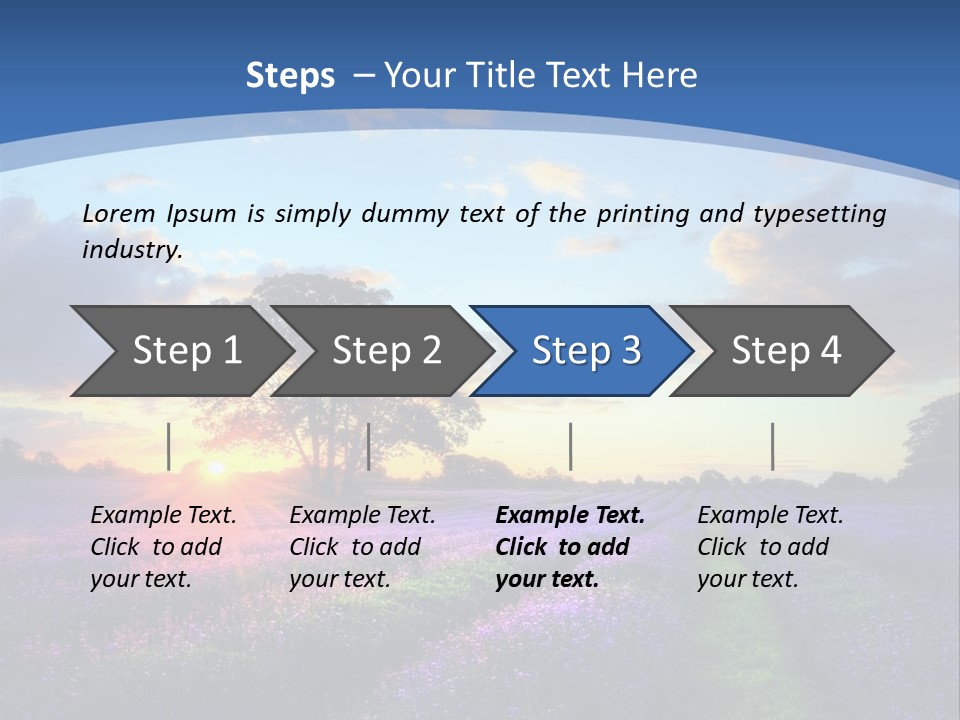 Steps – Your Title Text Here

Lorem Ipsum is simply dummy text of the printing and typesetting industry.

Step 1

Step 2

Step 3

Step 4

Example Text. Click to add your text.

Example Text. Click to add your text.

Example Text. Click to add your text.

Example Text. Click to add your text.